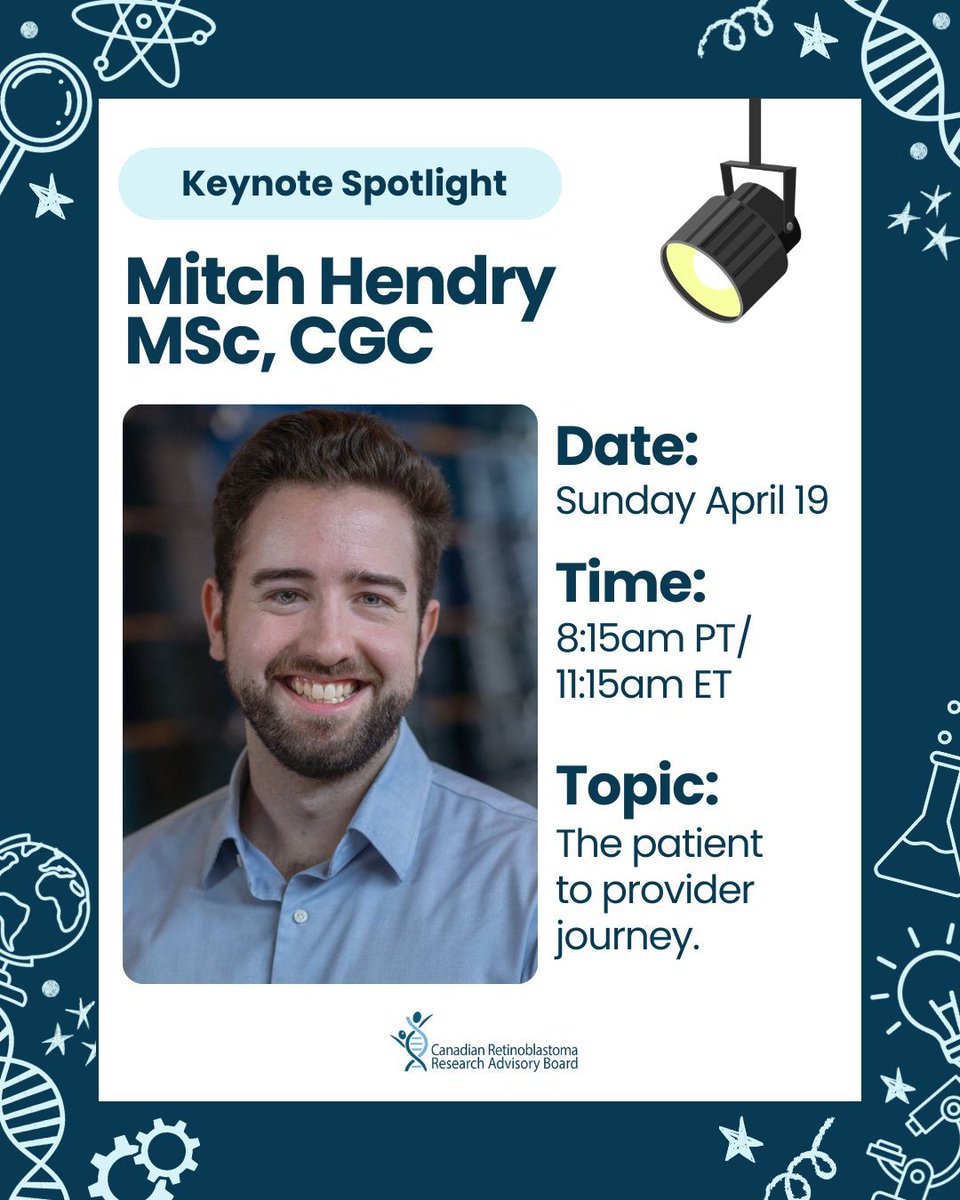 Keynote Spotlight

Mitch Hendry MSc, CGC

Date:
Sunday April 19

Time:
8:15am PT/ 11:15am ET

Topic:
The patient to provider journey.

Canadian Retinoblastoma Research Advisory Board